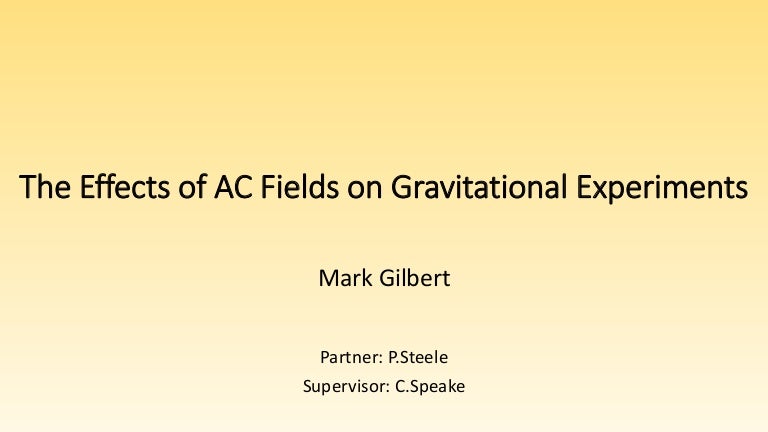 The Effects of AC Fields on Gravitational Experiments

Mark Gilbert

Partner: P.Steele
Supervisor: C.Speake